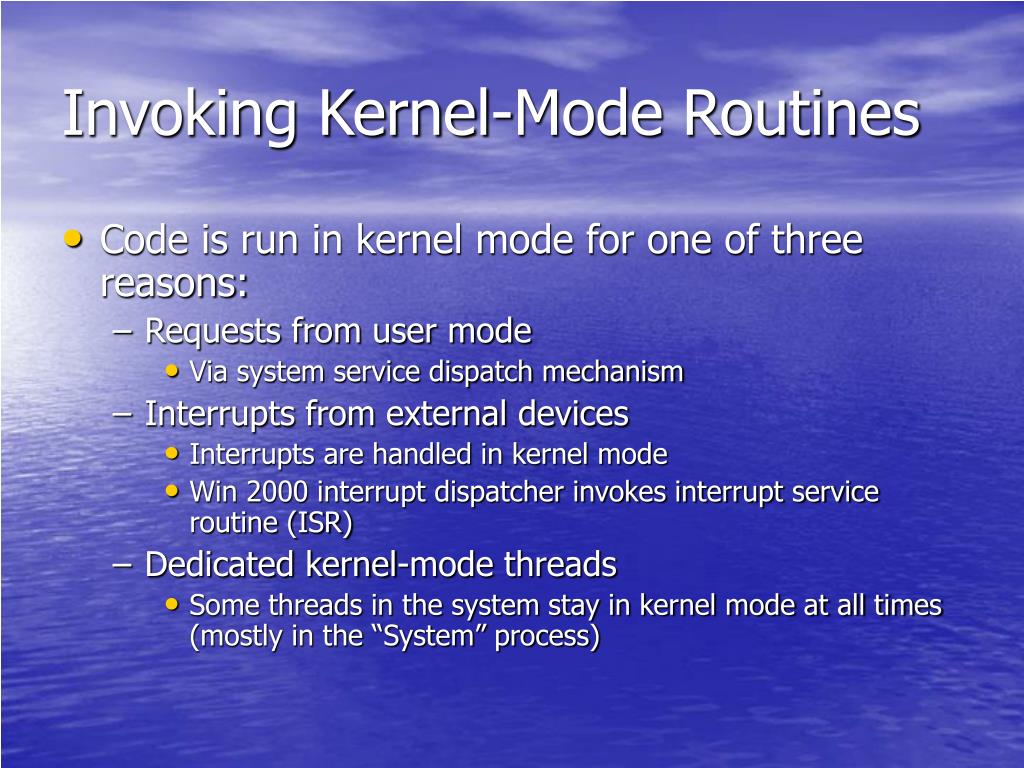 Invoking Kernel-Mode Routines

• Code is run in kernel mode for one of three reasons:
  – Requests from user mode
    • Via system service dispatch mechanism
  – Interrupts from external devices
    • Interrupts are handled in kernel mode
    • Win 2000 interrupt dispatcher invokes interrupt service routine (ISR)
  – Dedicated kernel-mode threads
    • Some threads in the system stay in kernel mode at all times (mostly in the “System” process)